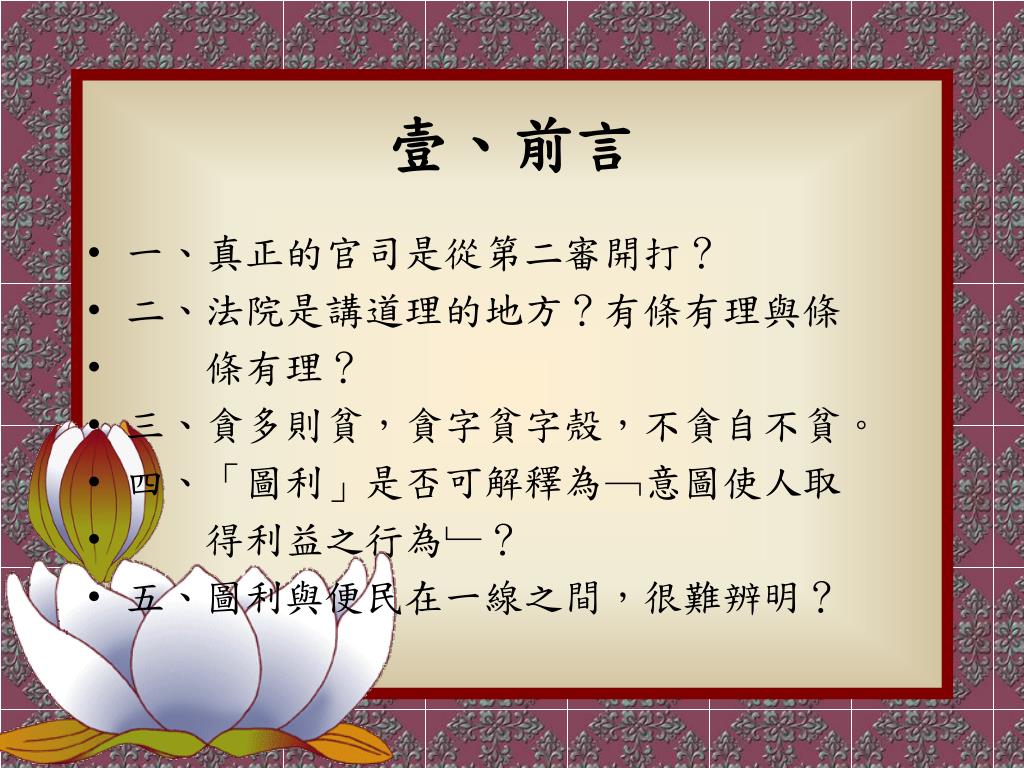 壹、前言

• 一、真正的官司是從第二審開打？
• 二、法院是講道理的地方？有條有理與條
• 條有理？
• 三、貪多則貧，貪字貧字殼，不貪自不貧。
• 四、「圖利」是否可解釋為﹁意圖使人取
• 得利益之行為﹂？
• 五、圖利與便民在一線之間，很難辨明？